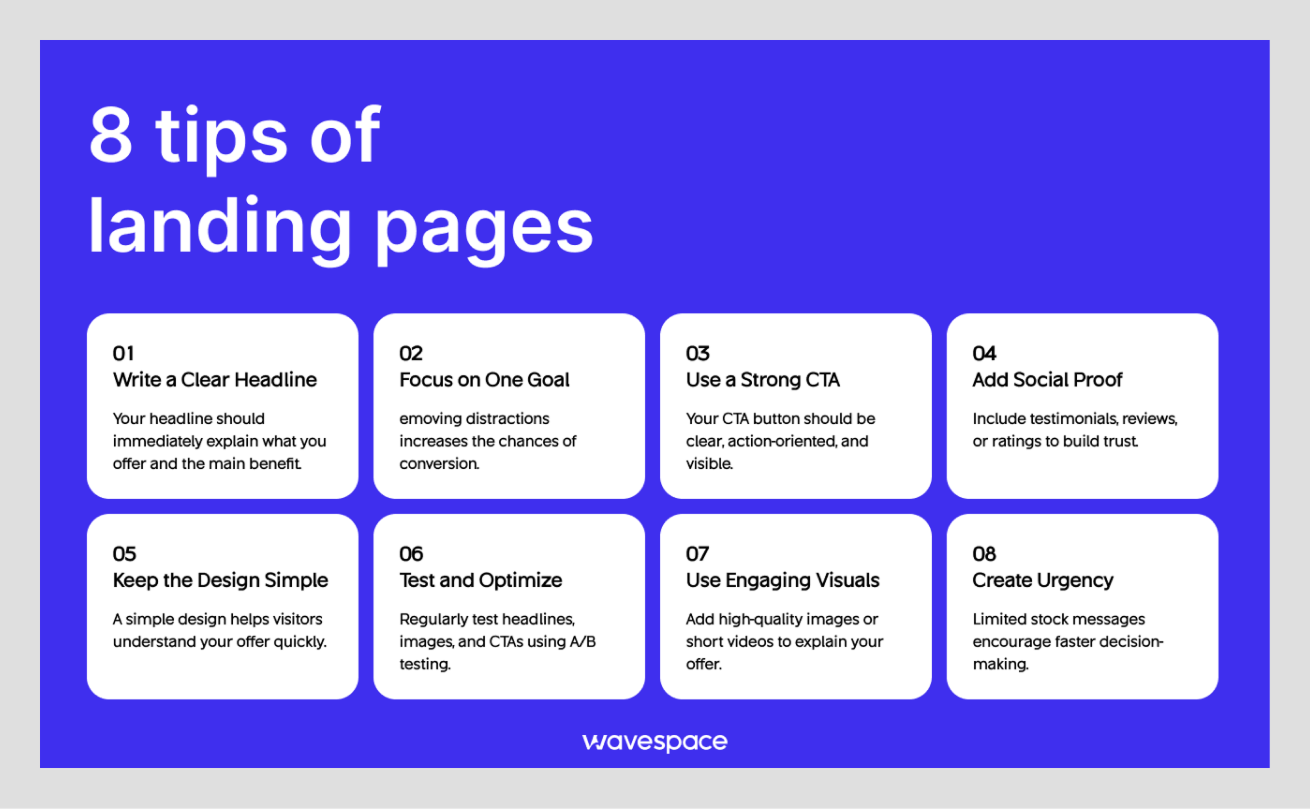 8 tips of landing pages

01
Write a Clear Headline

Your headline should immediately explain what you offer and the main benefit.

02
Focus on One Goal

emoving distractions increases the chances of conversion.

03
Use a Strong CTA

Your CTA button should be clear, action-oriented, and visible.

04
Add Social Proof

Include testimonials, reviews, or ratings to build trust.

05
Keep the Design Simple

A simple design helps visitors understand your offer quickly.

06
Test and Optimize

Regularly test headlines, images, and CTAs using A/B testing.

07
Use Engaging Visuals

Add high-quality images or short videos to explain your offer.

08
Create Urgency

Limited stock messages encourage faster decision-making.

wavespace